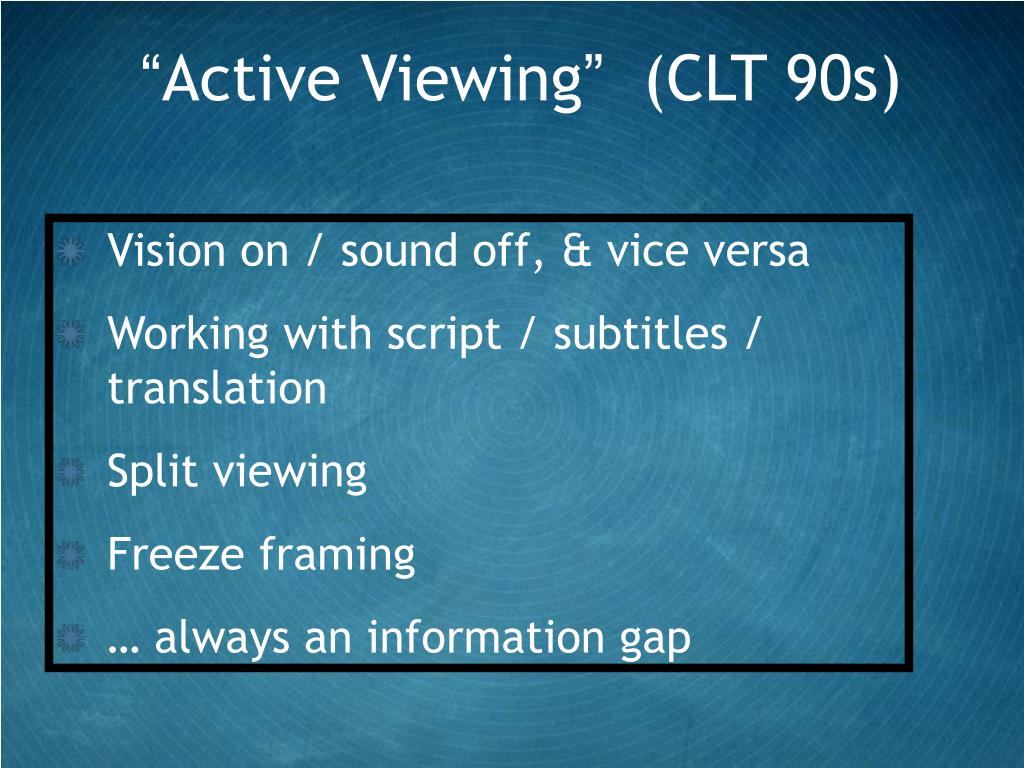 “Active Viewing” (CLT 90s)

Vision on / sound off, & vice versa

Working with script / subtitles / translation

Split viewing

Freeze framing

… always an information gap